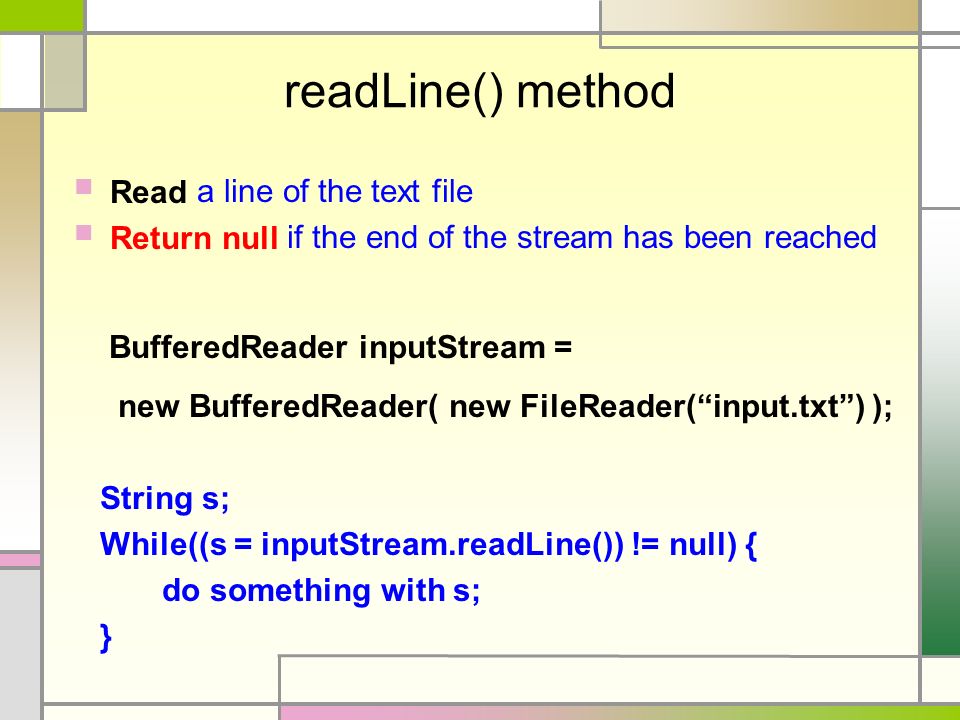 readLine() method

Read a line of the text file
Return null if the end of the stream has been reached

BufferedReader inputStream =
new BufferedReader( new FileReader(“input.txt”) );

String s;
While((s = inputStream.readLine()) != null) {
do something with s;
}